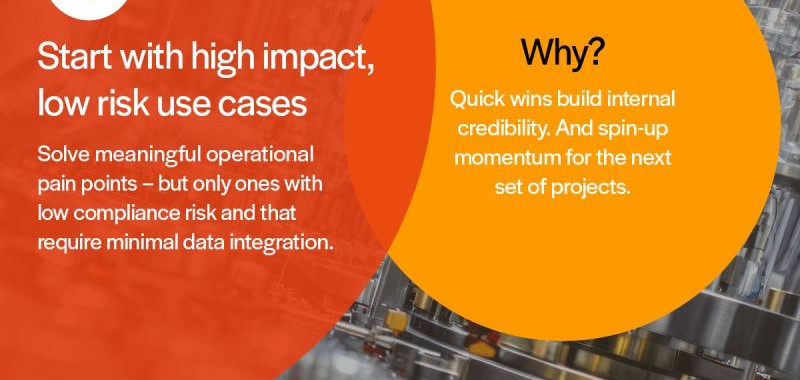 Start with high impact, low risk use cases

Solve meaningful operational pain points – but only ones with low compliance risk and that require minimal data integration.

Why?

Quick wins build internal credibility. And spin-up momentum for the next set of projects.